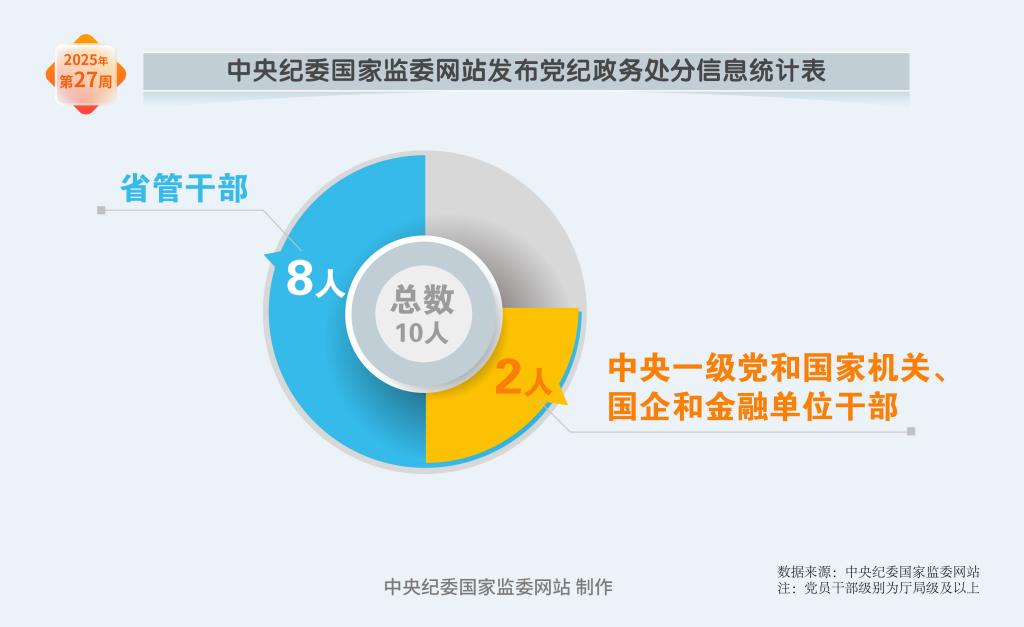 2025年
第27周

中央纪委国家监委网站发布党纪政务处分信息统计表

省管干部

8人

总数
10人

2人

中央一级党和国家机关、国企和金融单位干部

中央纪委国家监委网站 制作

数据来源：中央纪委国家监委网站
注：党员干部级别为厅局级及以上